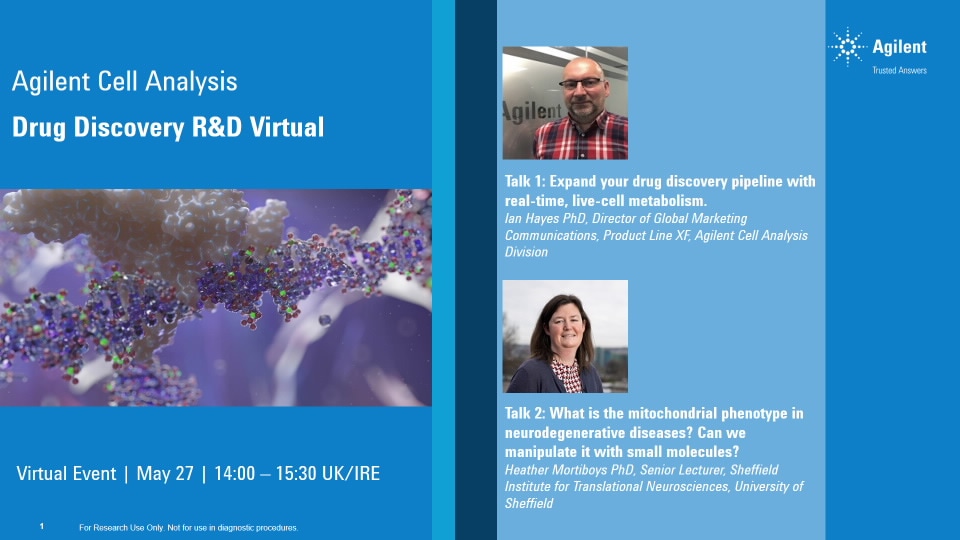 Agilent Cell Analysis
Drug Discovery R&D Virtual

Virtual Event | May 27 | 14:00 – 15:30 UK/IRE

1 For Research Use Only. Not for use in diagnostic procedures.

Agilent

Talk 1: Expand your drug discovery pipeline with real-time, live-cell metabolism.
Ian Hayes PhD, Director of Global Marketing Communications, Product Line XF, Agilent Cell Analysis Division

Talk 2: What is the mitochondrial phenotype in neurodegenerative diseases? Can we manipulate it with small molecules?
Heather Mortiboys PhD, Senior Lecturer, Sheffield Institute for Translational Neurosciences, University of Sheffield

Agilent
Trusted Answers